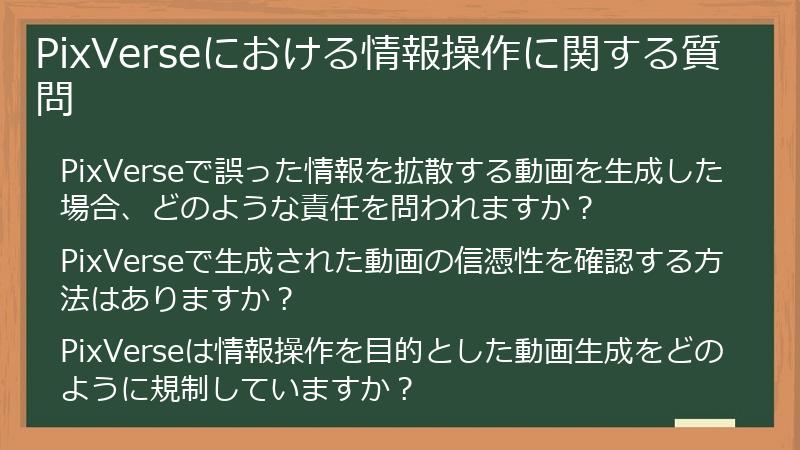 PixVerseにおける情報操作に関する質問

PixVerseで誤った情報を拡散する動画を生成した場合、どのような責任を問われますか？

PixVerseで生成された動画の信憑性を確認する方法はありますか？

PixVerseは情報操作を目的とした動画生成をどのように規制していますか？